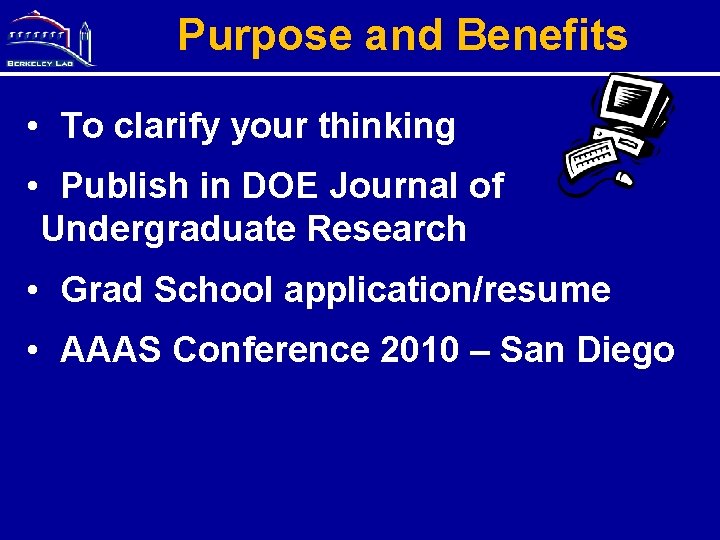 BERKELEY LAB

Purpose and Benefits

• To clarify your thinking

• Publish in DOE Journal of Undergraduate Research

• Grad School application/resume

• AAAS Conference 2010 – San Diego